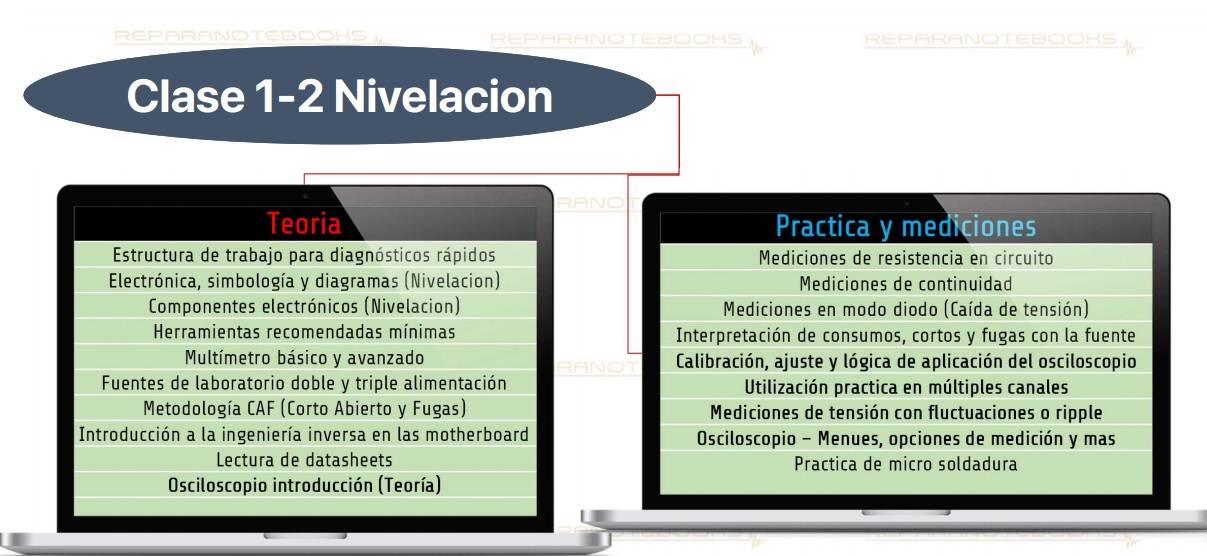 REPARANOTEBOOKS REPARANOTEBOOKS REPARANOTEBOOKS

Clase 1-2 Nivelacion

Teoria

Estructura de trabajo para diagnósticos rápidos
Electrónica, simbología y diagramas (Nivelacion)
Componentes electrónicos (Nivelacion)
Herramientas recomendadas mínimas
Multímetro básico y avanzado
Fuentes de laboratorio doble y triple alimentación
Metodología CAF (Corto Abierto y Fugas)
Introducción a la ingeniería inversa en las motherboard
Lectura de datasheets
Osciloscopio introducción (Teoría)

Practica y mediciones

Mediciones de resistencia en circuito
Mediciones de continuidad
Mediciones en modo diodo (Caída de tensión)
Interpretación de consumos, cortos y fugas con la fuente
Calibración, ajuste y lógica de aplicación del osciloscopio
Utilización practica en múltiples canales
Mediciones de tensión con fluctuaciones o ripple
Osciloscopio – Menues, opciones de medición y mas
Practica de micro soldadura